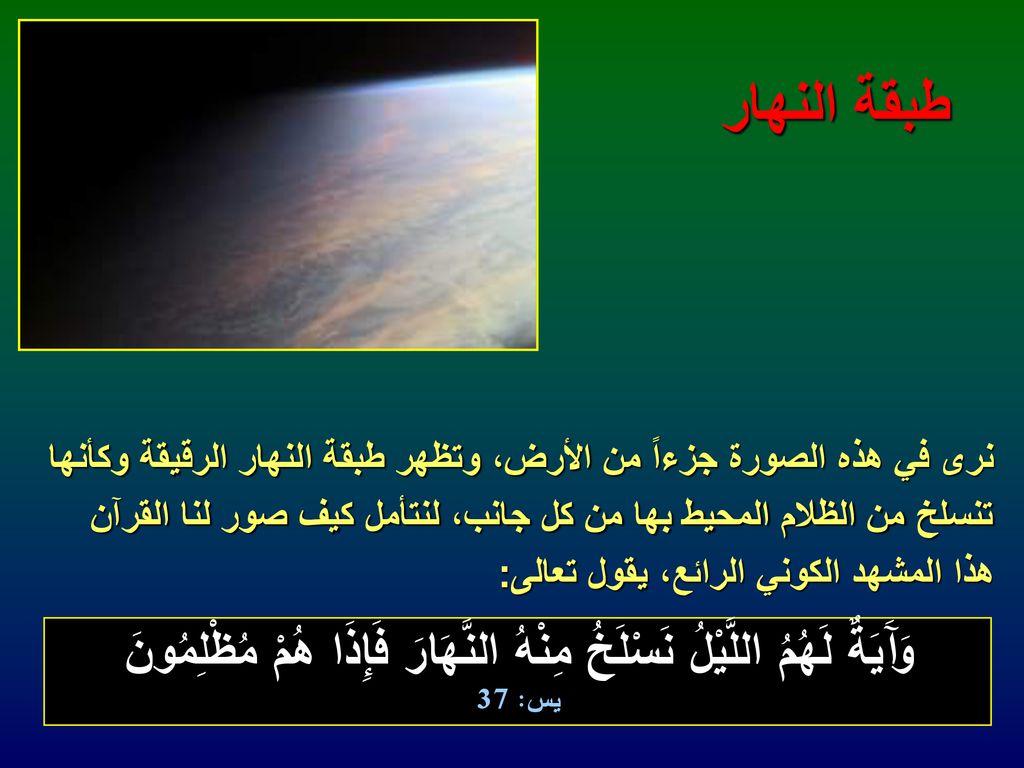 طبقة النهار

نرى في هذه الصورة جزءاً من الأرض، وتظهر طبقة النهار الرقيقة وكأنها تنسلخ من الظلام المحيط بها من كل جانب، لنتأمل كيف صور لنا القرآن هذا المشهد الكوني الرائع، يقول تعالى:

وَآَيَةٌ لَهُمُ اللَّيْلُ نَسْلَخُ مِنْهُ النَّهَارَ فَإِذَا هُمْ مُظْلِمُونَ
يس: 37